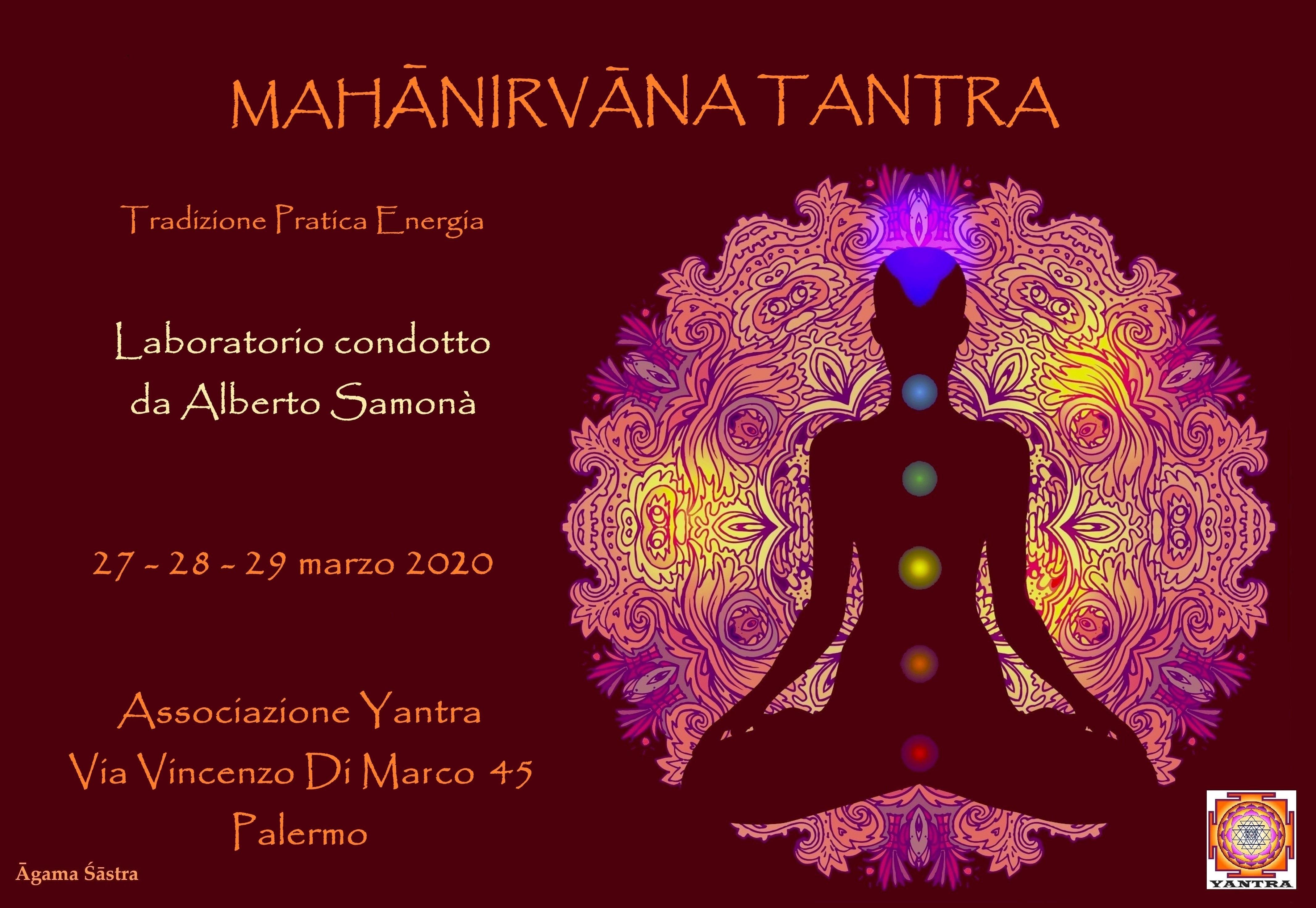 MAHĀNIRVĀNA TANTRA

Tradizione Pratica Energia

Laboratorio condotto
da Alberto Samonà

27 - 28 - 29 marzo 2020

Associazione Yantra
Via Vincenzo Di Marco 45
Palermo

Āgama Śāstra

YANTRA